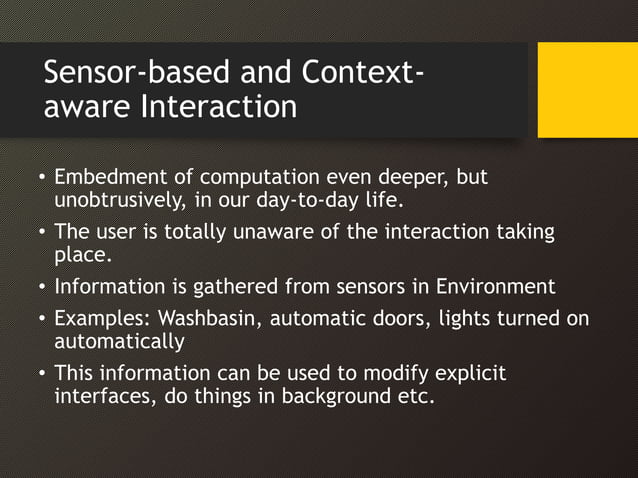 Sensor-based and Context-aware Interaction

• Embedment of computation even deeper, but unobtrusively, in our day-to-day life.
• The user is totally unaware of the interaction taking place.
• Information is gathered from sensors in Environment
• Examples: Washbasin, automatic doors, lights turned on automatically
• This information can be used to modify explicit interfaces, do things in background etc.